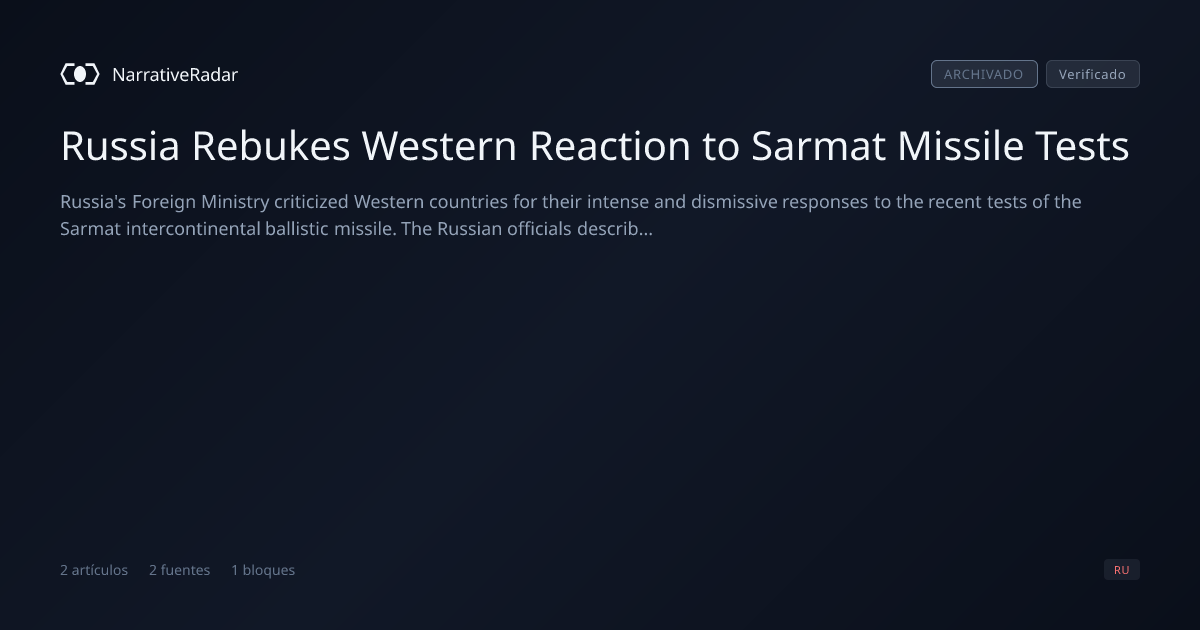 NarrativeRadar

ARCHIVADO Verificado

Russia Rebukes Western Reaction to Sarmat Missile Tests

Russia's Foreign Ministry criticized Western countries for their intense and dismissive responses to the recent tests of the Sarmat intercontinental ballistic missile. The Russian officials describ...

2 artículos 2 fuentes 1 bloques

RU